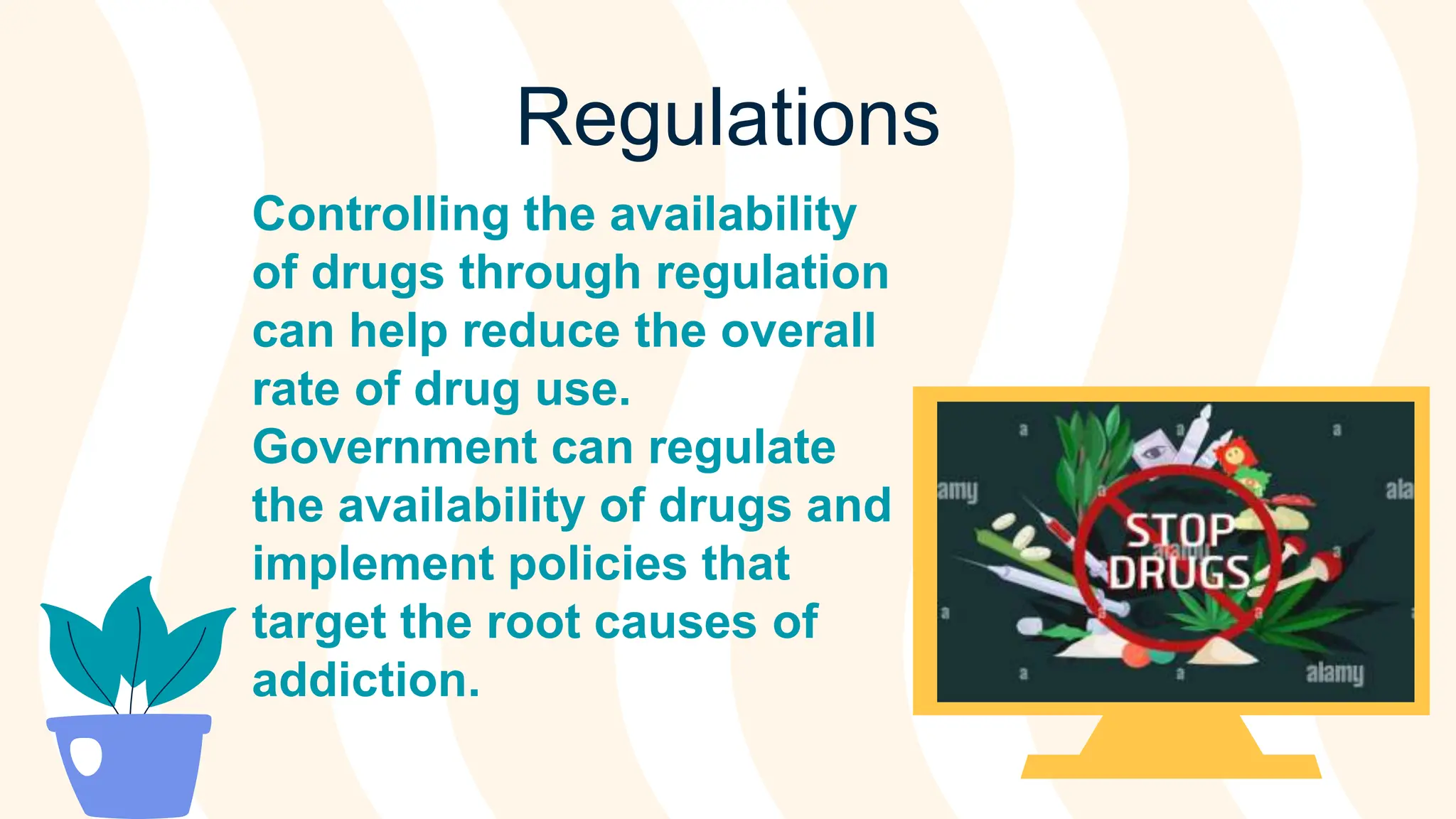 Regulations

Controlling the availability of drugs through regulation can help reduce the overall rate of drug use.
Government can regulate the availability of drugs and implement policies that target the root causes of addiction.

STOP DRUGS

alamy